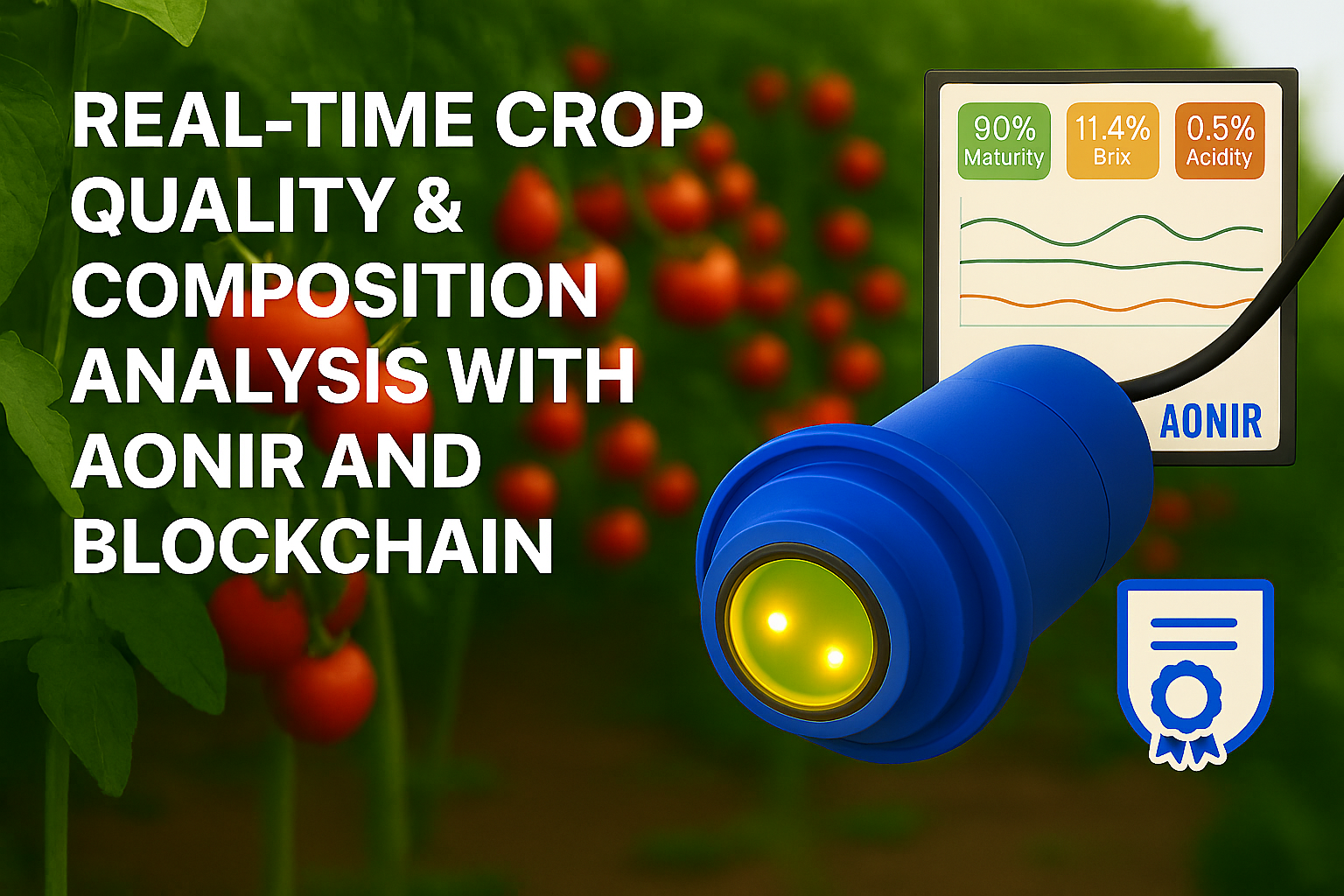 REAL-TIME CROP QUALITY & COMPOSITION ANALYSIS WITH AONIR AND BLOCKCHAIN

90%
Maturity

11.4%
Brix

0.5%
Acidity

AONIR